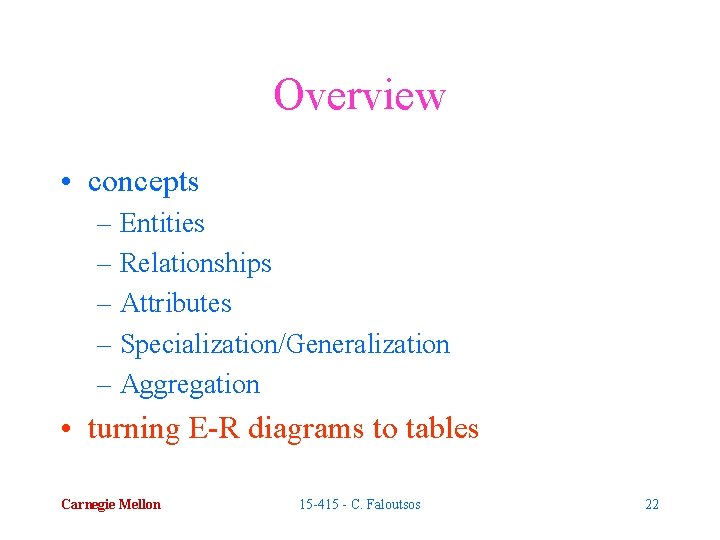 Overview

• concepts
– Entities
– Relationships
– Attributes
– Specialization/Generalization
– Aggregation
• turning E-R diagrams to tables

Carnegie Mellon
15-415 - C. Faloutsos
22